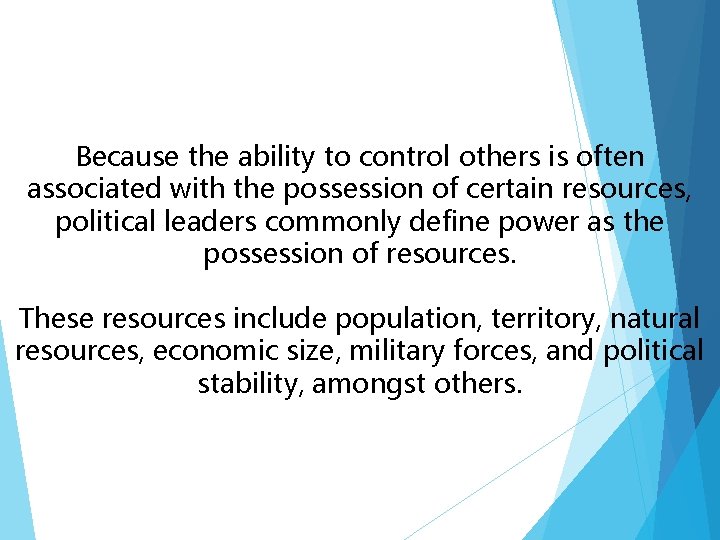 Because the ability to control others is often associated with the possession of certain resources, political leaders commonly define power as the possession of resources.

These resources include population, territory, natural resources, economic size, military forces, and political stability, amongst others.